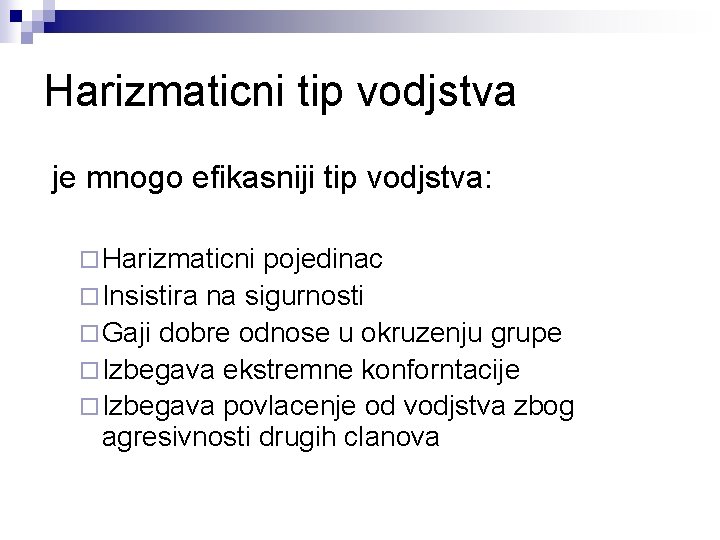 Harizmaticni tip vodjstva

je mnogo efikasniji tip vodjstva:

□ Harizmaticni pojedinac
□ Insistira na sigurnosti
□ Gaji dobre odnose u okruzenju grupe
□ Izbegava ekstremne konforntacije
□ Izbegava povlacenje od vodjstva zbog agresivnosti drugih clanova